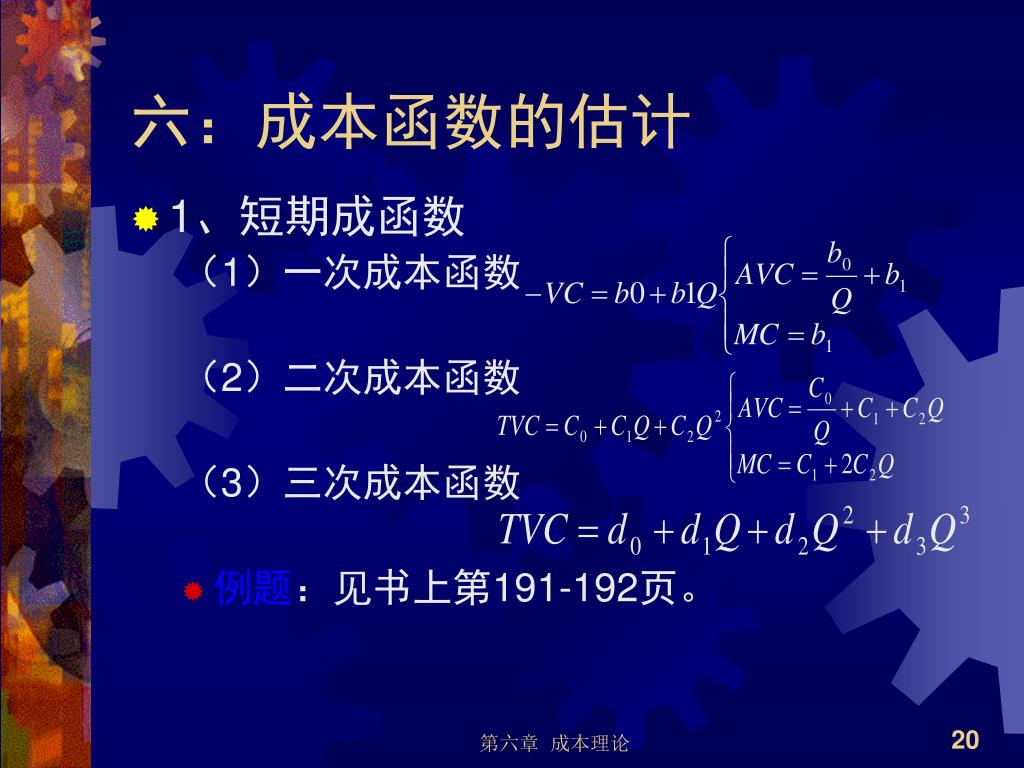 六：成本函数的估计

1、短期成函数

（1）一次成本函数 $-VC = b0 + b1Q \begin{cases} AVC = \frac{b_0}{Q} + b_1 \\ MC = b_1 \end{cases}$

（2）二次成本函数 $TVC = C_0 + C_1Q + C_2Q^2 \begin{cases} AVC = \frac{C_0}{Q} + C_1 + C_2Q \\ MC = C_1 + 2C_2Q \end{cases}$

（3）三次成本函数 $TVC = d_0 + d_1Q + d_2Q^2 + d_3Q^3$

例题：见书上第191-192页。

第六章 成本理论

20